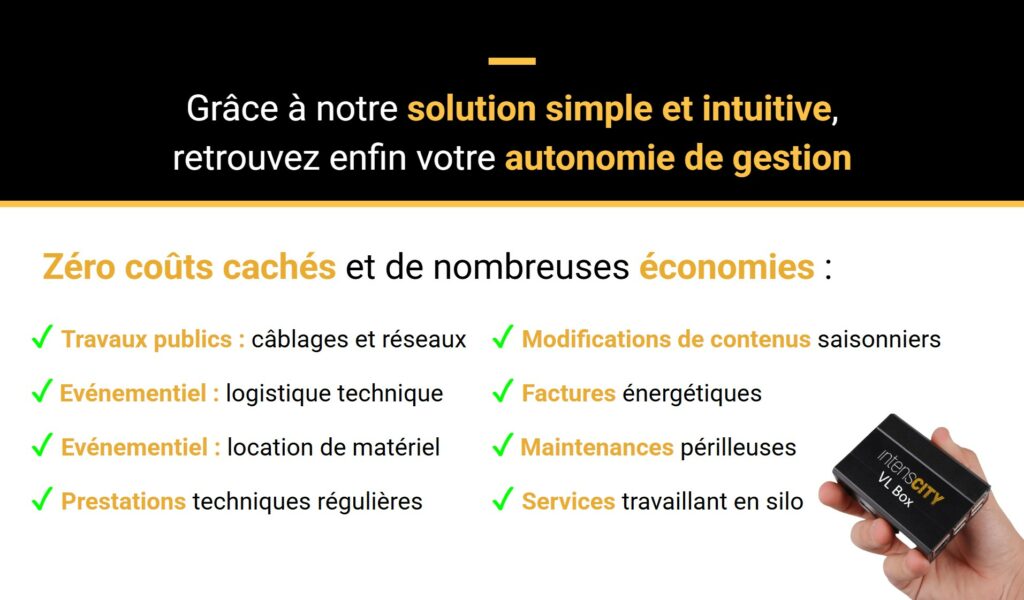 Grâce à notre solution simple et intuitive, retrouvez enfin votre autonomie de gestion

Zéro coûts cachés et de nombreuses économies :

✓ Travaux publics : câblages et réseaux

✓ Evénementiel : logistique technique

✓ Evénementiel : location de matériel

✓ Prestations techniques régulières

✓ Modifications de contenus saisonniers

✓ Factures énergétiques

✓ Maintenances périlleuses

✓ Services travaillant en silo

intensCITY
VL Box